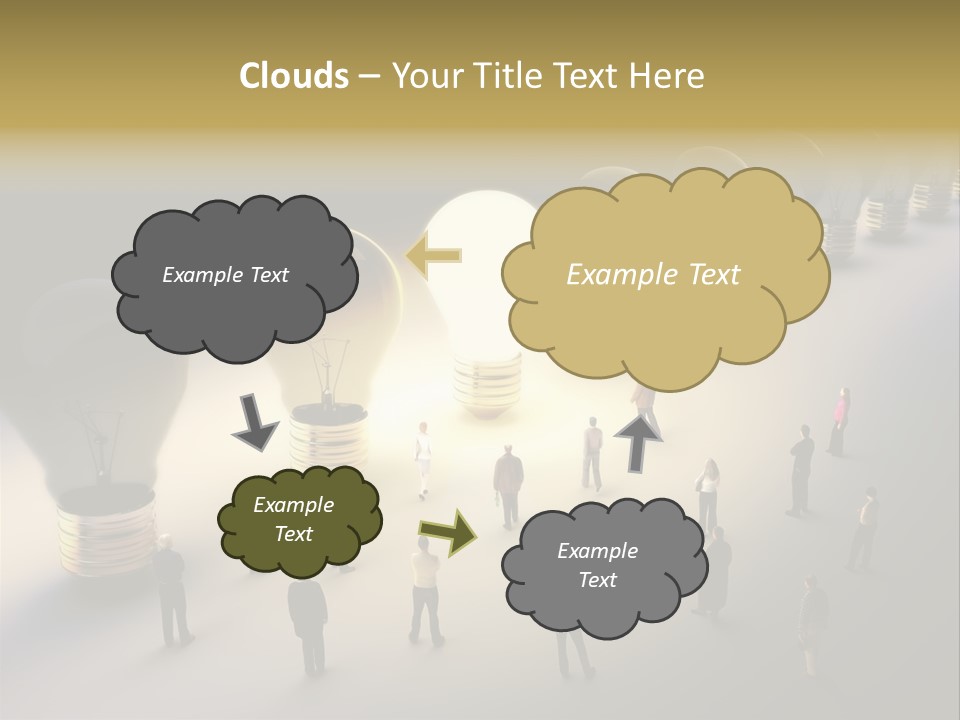 Clouds – Your Title Text Here

Example Text

Example Text

Example Text

Example Text